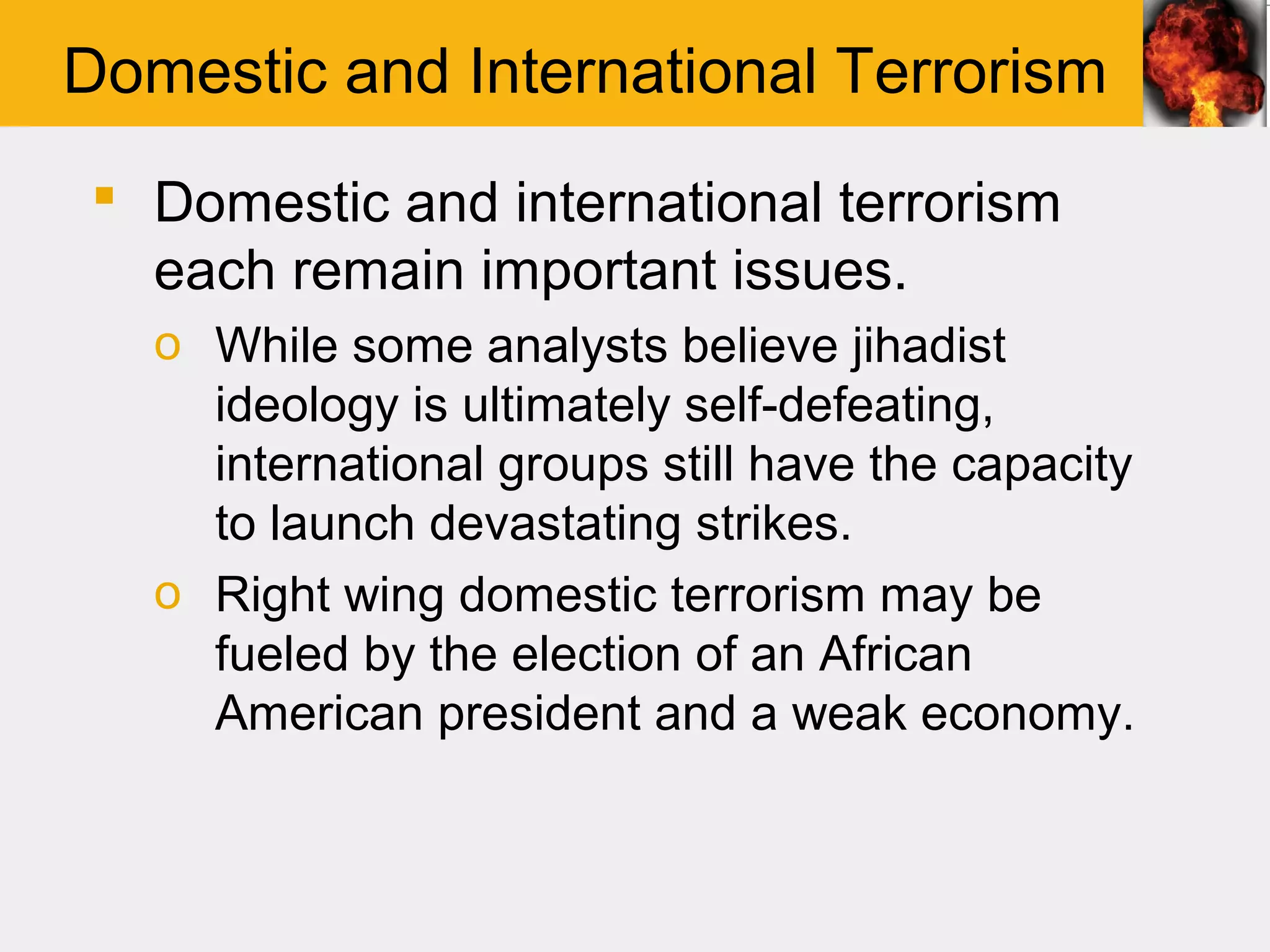 Domestic and International Terrorism

▪ Domestic and international terrorism each remain important issues.

o While some analysts believe jihadist ideology is ultimately self-defeating, international groups still have the capacity to launch devastating strikes.

o Right wing domestic terrorism may be fueled by the election of an African American president and a weak economy.